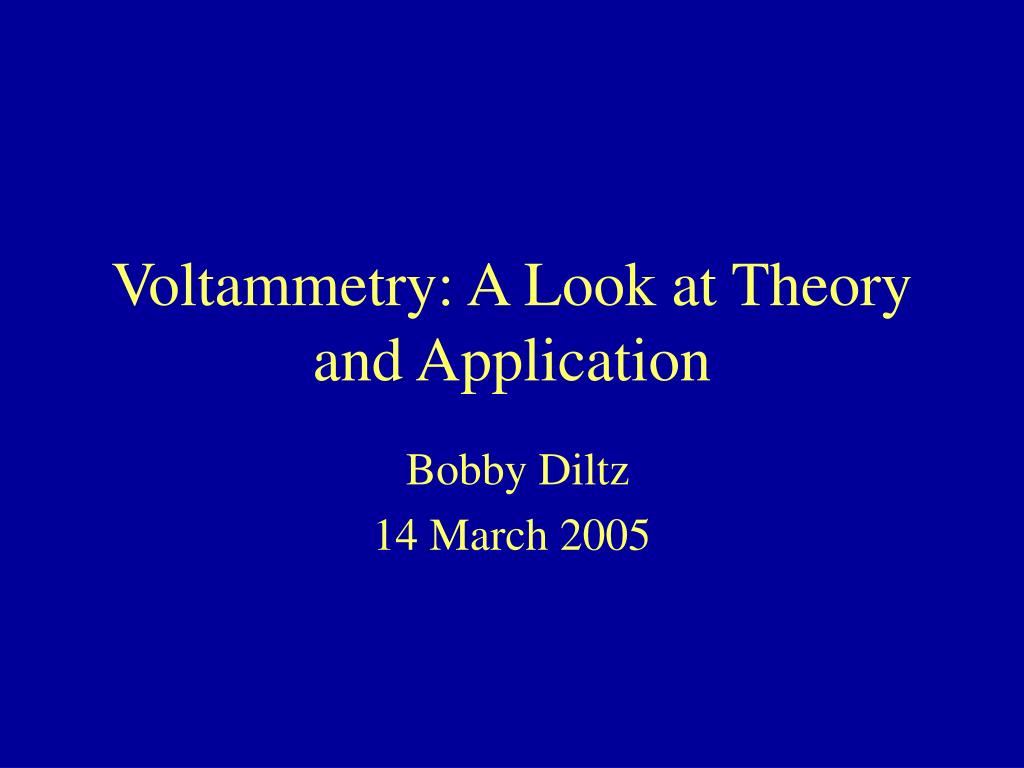 Voltammetry: A Look at Theory and Application

Bobby Diltz
14 March 2005